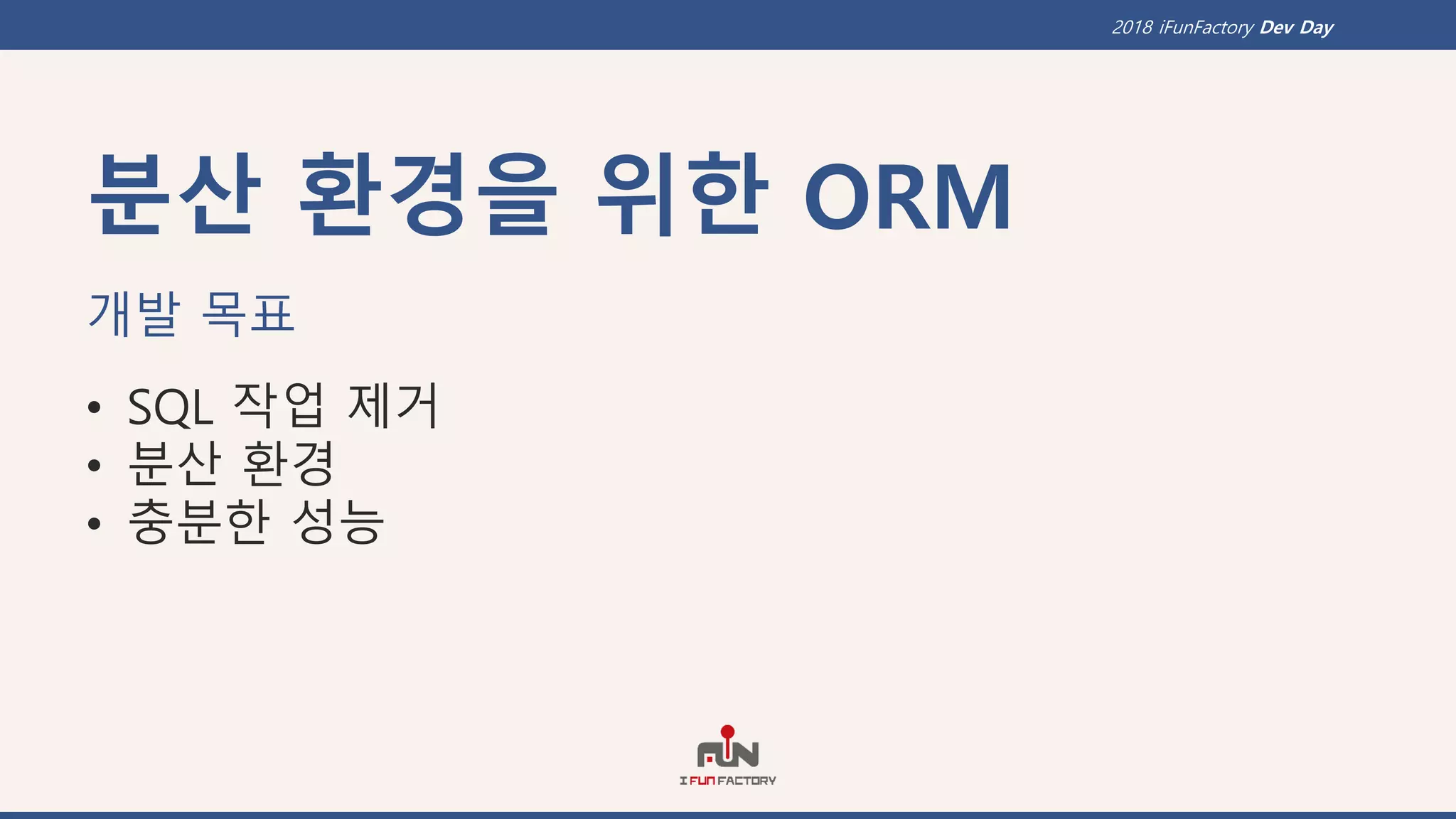 2018 iFunFactory Dev Day

분산 환경을 위한 ORM

개발 목표

• SQL 작업 제거
• 분산 환경
• 충분한 성능

FUN
I FUN FACTORY